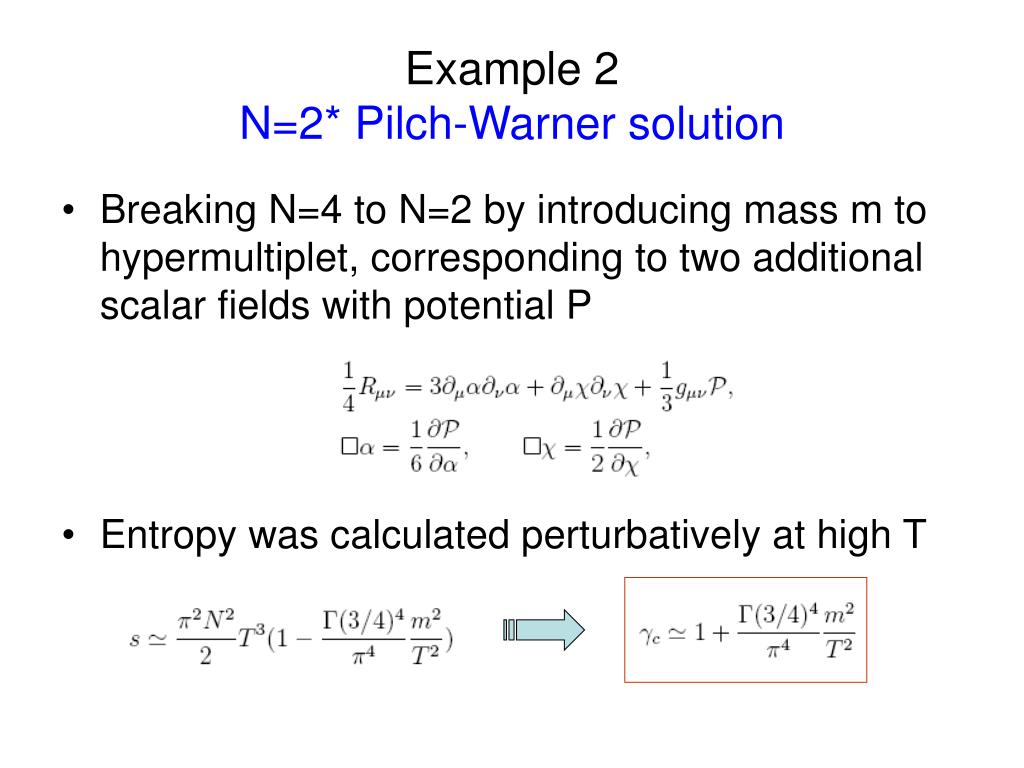 Example 2
N=2* Pilch-Warner solution

• Breaking N=4 to N=2 by introducing mass m to hypermultiplet, corresponding to two additional scalar fields with potential P

$\frac{1}{4}R_{\mu\nu} = 3\partial_\mu\alpha\partial_\nu\alpha + \partial_\mu\chi\partial_\nu\chi + \frac{1}{3}g_{\mu\nu}\mathcal{P},$
$\Box\alpha = \frac{1}{6}\frac{\partial\mathcal{P}}{\partial\alpha}, \qquad \Box\chi = \frac{1}{2}\frac{\partial\mathcal{P}}{\partial\chi},$

• Entropy was calculated perturbatively at high T

$s \simeq \frac{\pi^2 N^2}{2}T^3(1 - \frac{\Gamma(3/4)^4}{\pi^4}\frac{m^2}{T^2})$

$\gamma_c \simeq 1 + \frac{\Gamma(3/4)^4}{\pi^4}\frac{m^2}{T^2}$